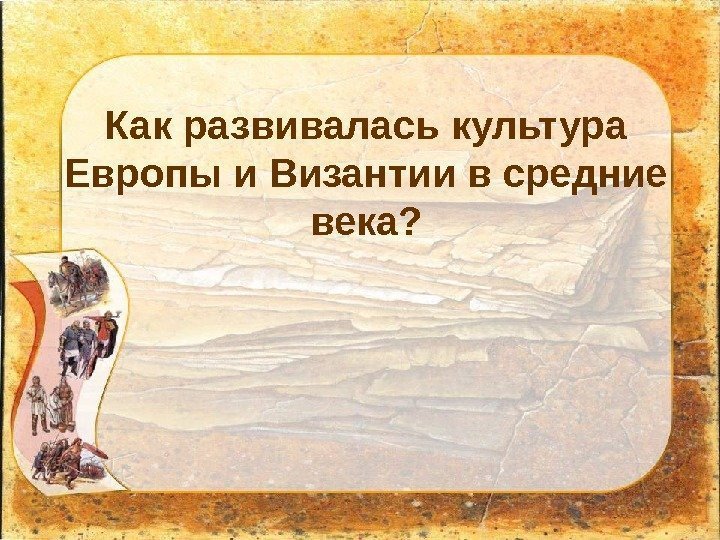 Как развивалась культура Европы и Византии в средние века?